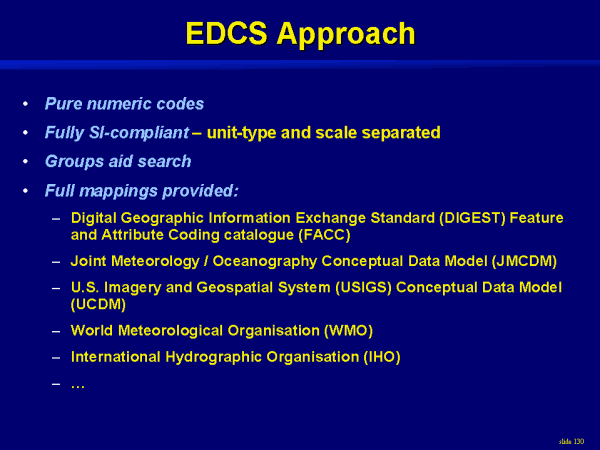 EDCS Approach

• Pure numeric codes
• Fully SI-compliant – unit-type and scale separated
• Groups aid search
• Full mappings provided:
– Digital Geographic Information Exchange Standard (DIGEST) Feature and Attribute Coding catalogue (FACC)
– Joint Meteorology / Oceanography Conceptual Data Model (JMCDM)
– U.S. Imagery and Geospatial System (USIGS) Conceptual Data Model (UCDM)
– World Meteorological Organisation (WMO)
– International Hydrographic Organisation (IHO)
– …

slide 130